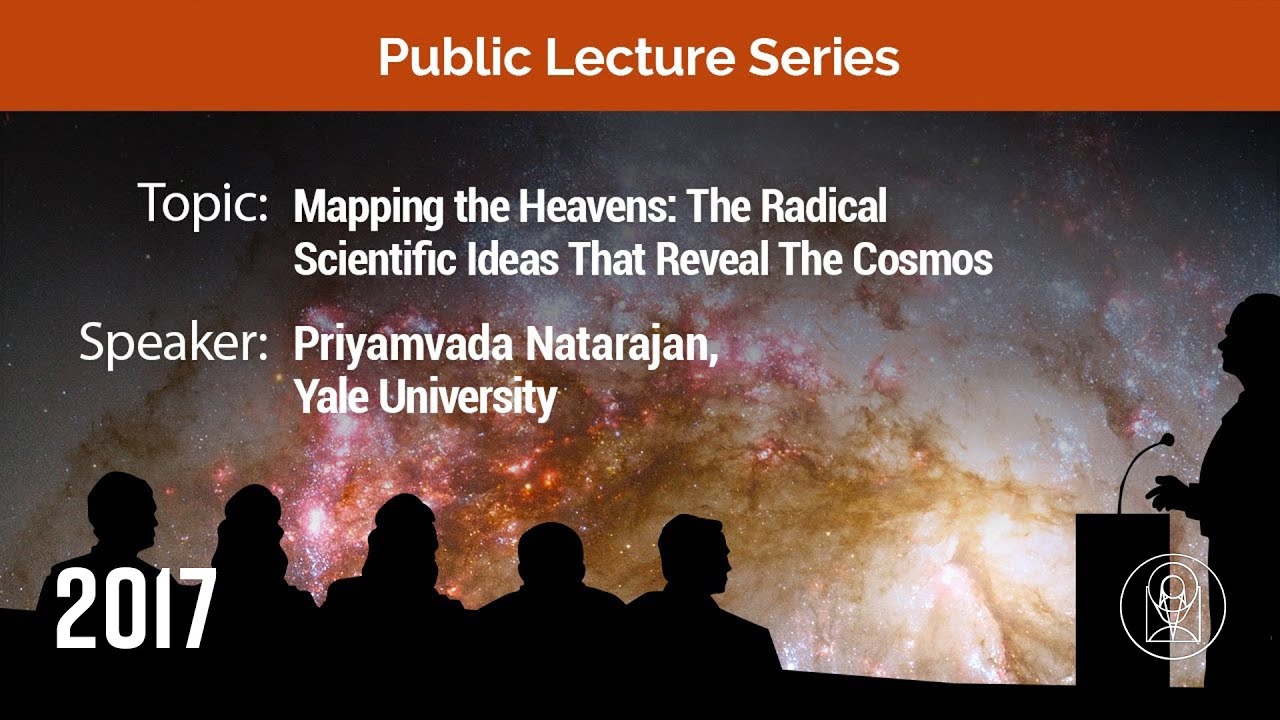 Public Lecture Series

Topic: Mapping the Heavens: The Radical Scientific Ideas That Reveal The Cosmos

Speaker: Priyamvada Natarajan, Yale University

2017